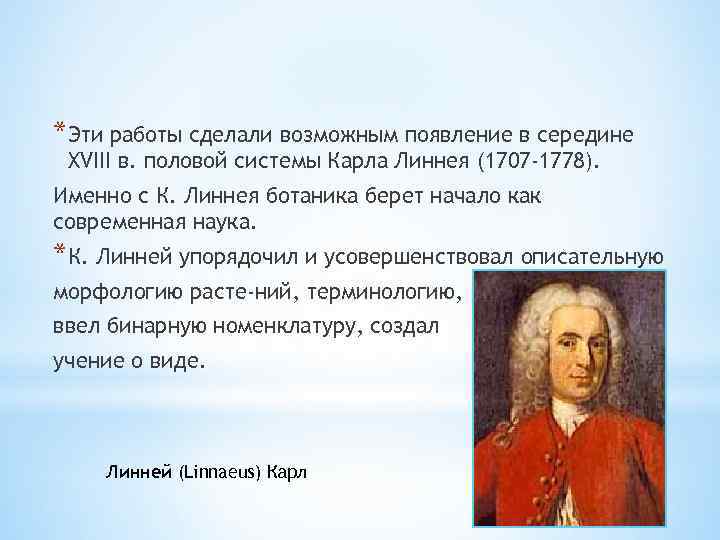 *Эти работы сделали возможным появление в середине XVIII в. половой системы Карла Линнея (1707-1778).

Именно с К. Линнея ботаника берет начало как современная наука.

*К. Линней упорядочил и усовершенствовал описательную морфологию расте-ний, терминологию, ввел бинарную номенклатуру, создал учение о виде.

Линней (Linnaeus) Карл